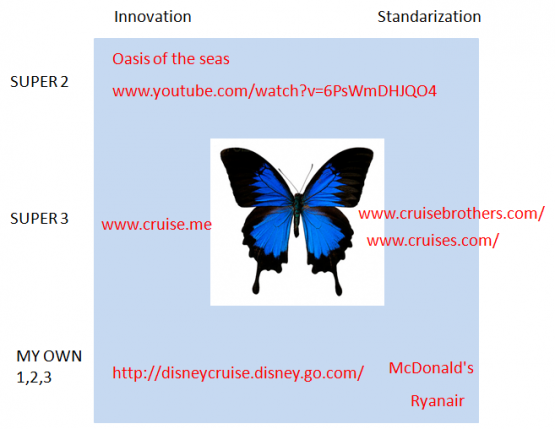 Innovation

Standarization

SUPER 2

Oasis of the seas

www.youtube.com/watch?v=6PsWmDHJQO4

SUPER 3

www.cruise.me

www.cruisebrothers.com/

www.cruises.com/

MY OWN 1,2,3

http://disneycruise.disney.go.com/

McDonald's

Ryanair